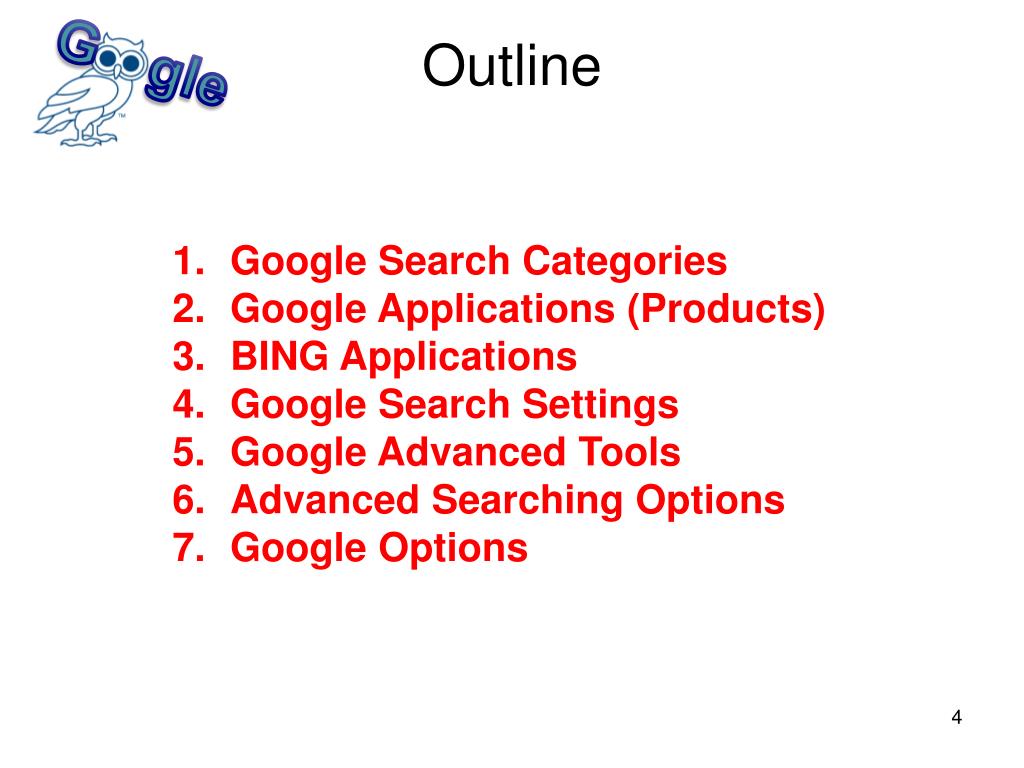 Google™

Outline

1. Google Search Categories
2. Google Applications (Products)
3. BING Applications
4. Google Search Settings
5. Google Advanced Tools
6. Advanced Searching Options
7. Google Options

4